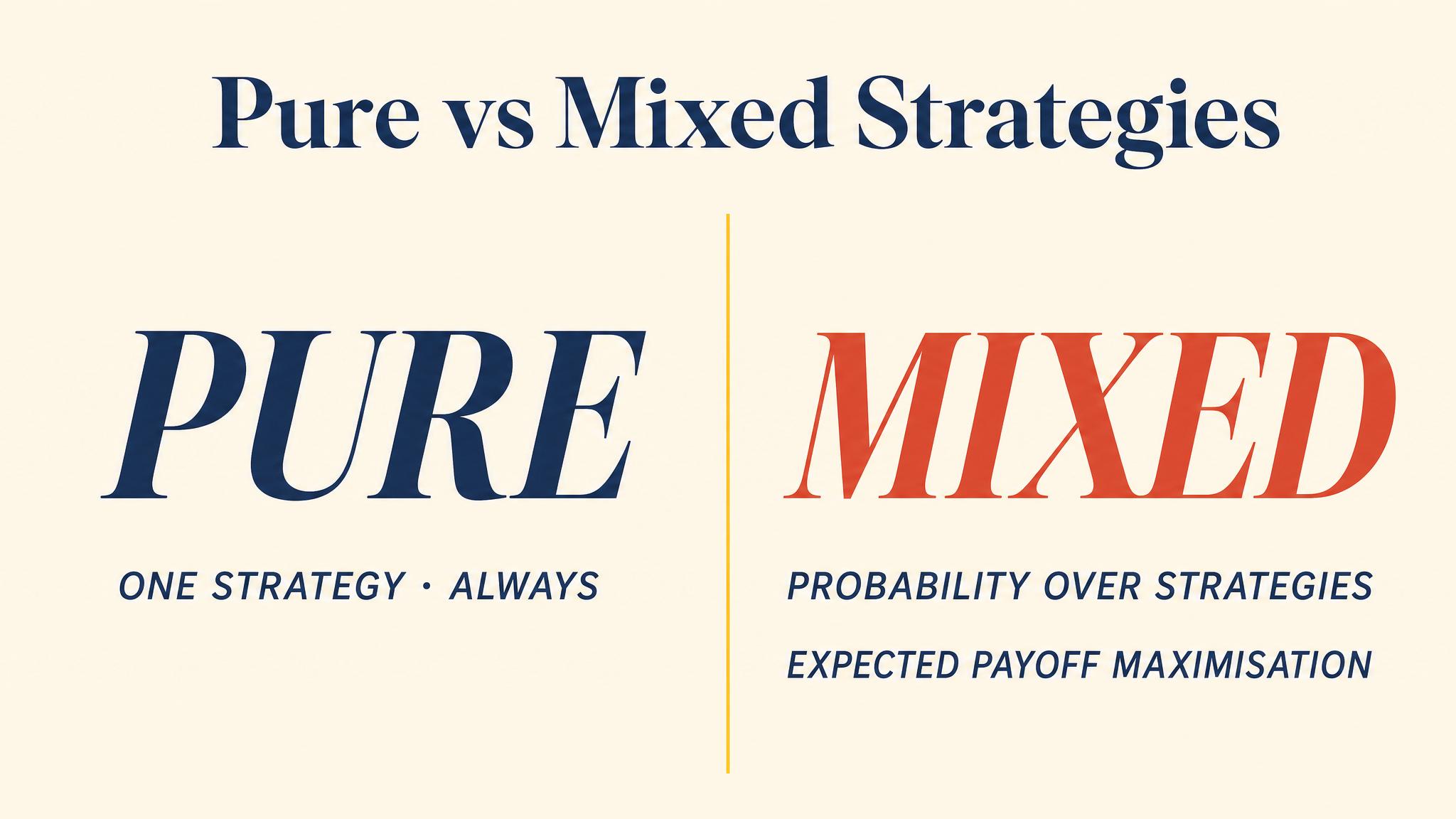 Pure vs Mixed Strategies

PURE

ONE STRATEGY · ALWAYS

MIXED

PROBABILITY OVER STRATEGIES

EXPECTED PAYOFF MAXIMISATION